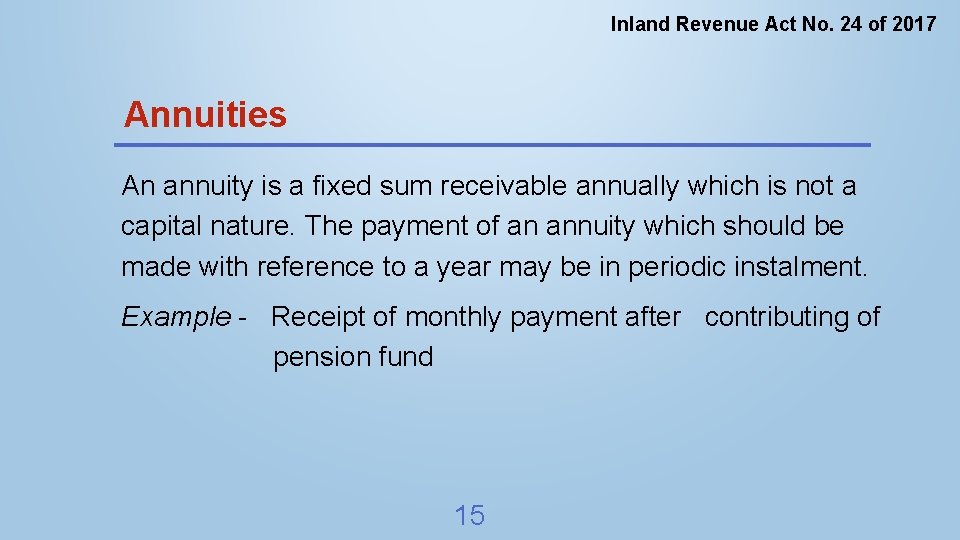 Inland Revenue Act No. 24 of 2017

Annuities

An annuity is a fixed sum receivable annually which is not a capital nature. The payment of an annuity which should be made with reference to a year may be in periodic instalment.

Example - Receipt of monthly payment after contributing of pension fund

15